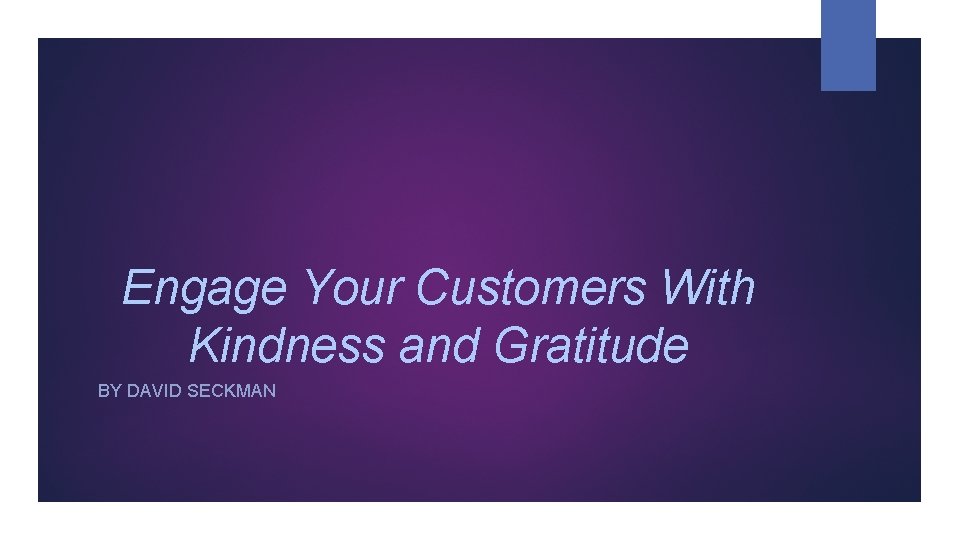 Engage Your Customers With Kindness and Gratitude

BY DAVID SECKMAN